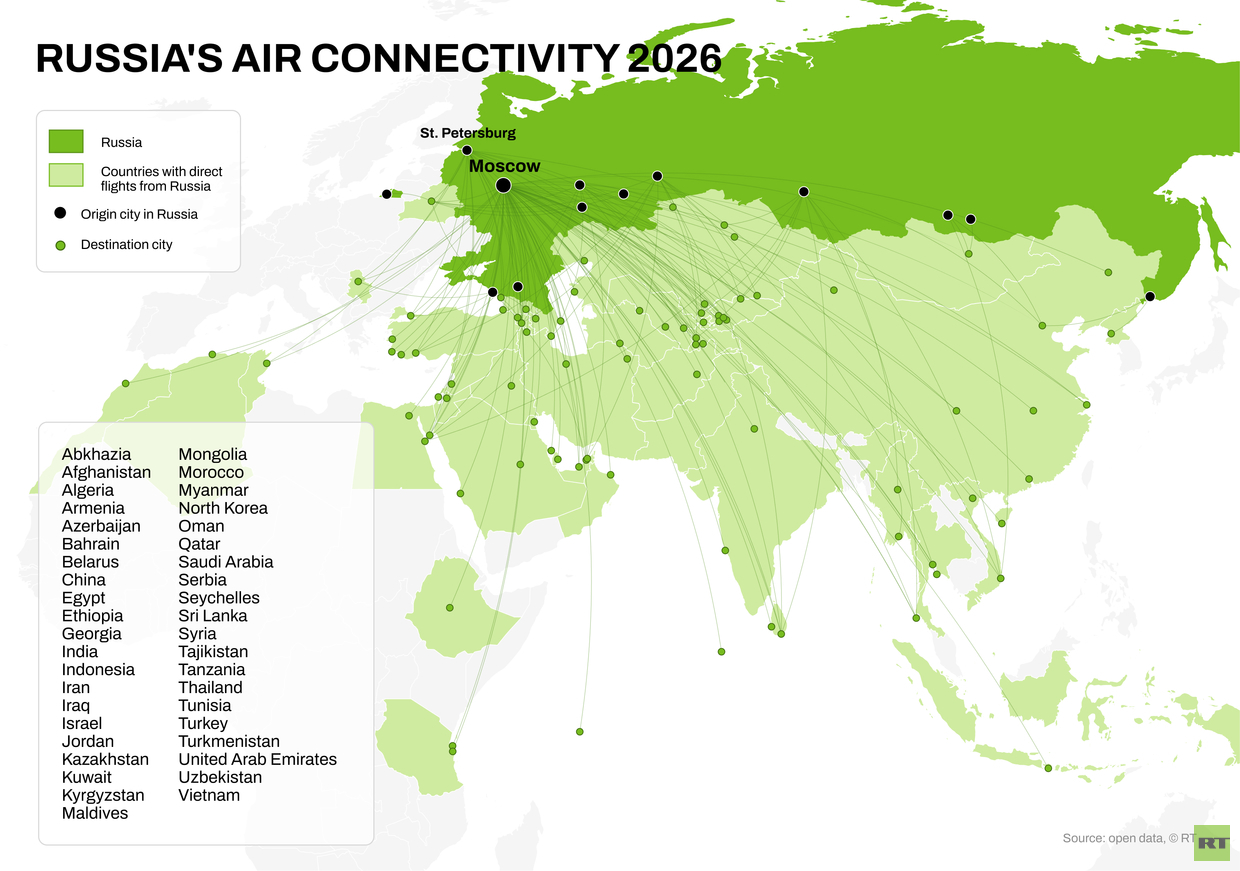 RUSSIA'S AIR CONNECTIVITY 2026

Russia
Countries with direct flights from Russia
Origin city in Russia
Destination city

St. Petersburg
Moscow

Abkhazia
Afghanistan
Algeria
Armenia
Azerbaijan
Bahrain
Belarus
China
Egypt
Ethiopia
Georgia
India
Indonesia
Iran
Iraq
Israel
Jordan
Kazakhstan
Kuwait
Kyrgyzstan
Maldives

Mongolia
Morocco
Myanmar
North Korea
Oman
Qatar
Saudi Arabia
Serbia
Seychelles
Sri Lanka
Syria
Tajikistan
Tanzania
Thailand
Tunisia
Turkey
Turkmenistan
United Arab Emirates
Uzbekistan
Vietnam

Source: open data, © RT

RT